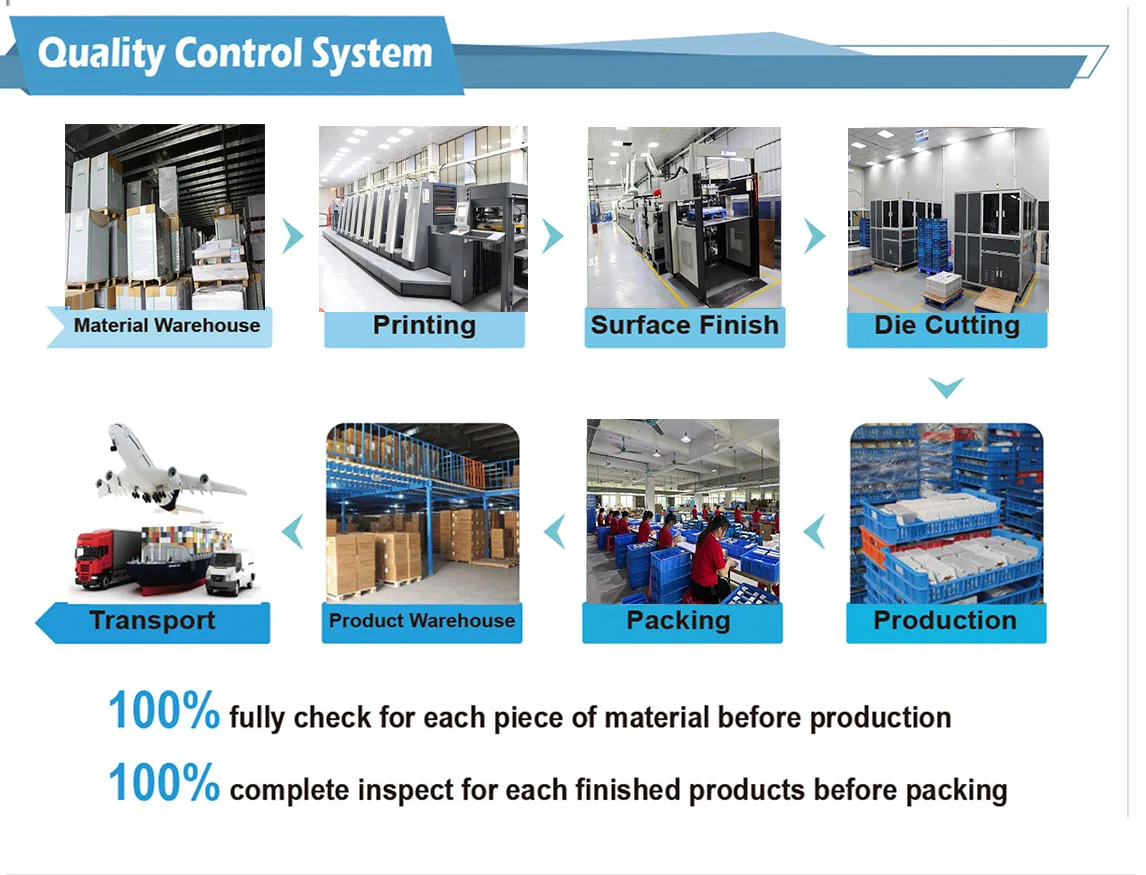 Quality Control System

Material Warehouse

Printing

Surface Finish

Die Cutting

Production

Packing

Product Warehouse

Transport

100% fully check for each piece of material before production

100% complete inspect for each finished products before packing